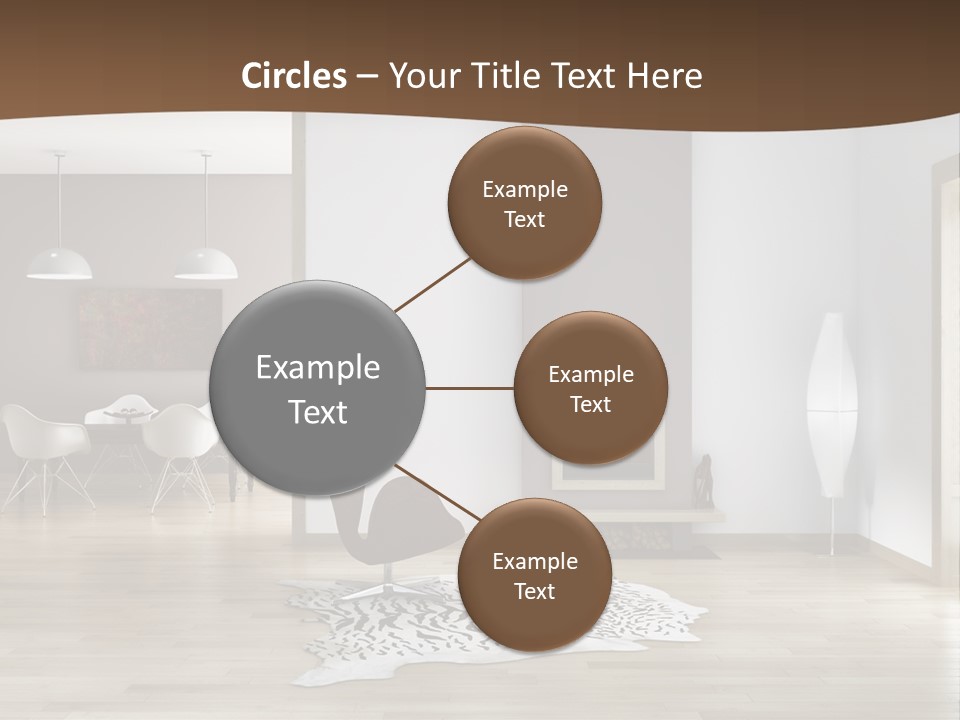 Circles – Your Title Text Here

Example Text

Example Text

Example Text

Example Text